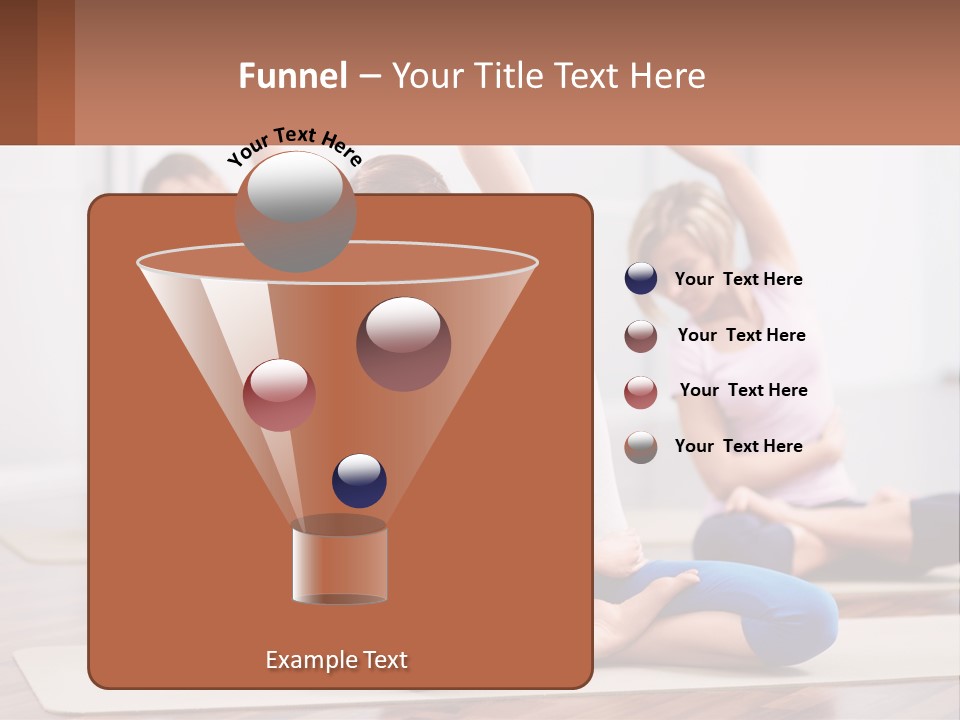 Funnel – Your Title Text Here

Your Text Here

Your Text Here

Your Text Here

Your Text Here

Your Text Here

Example Text